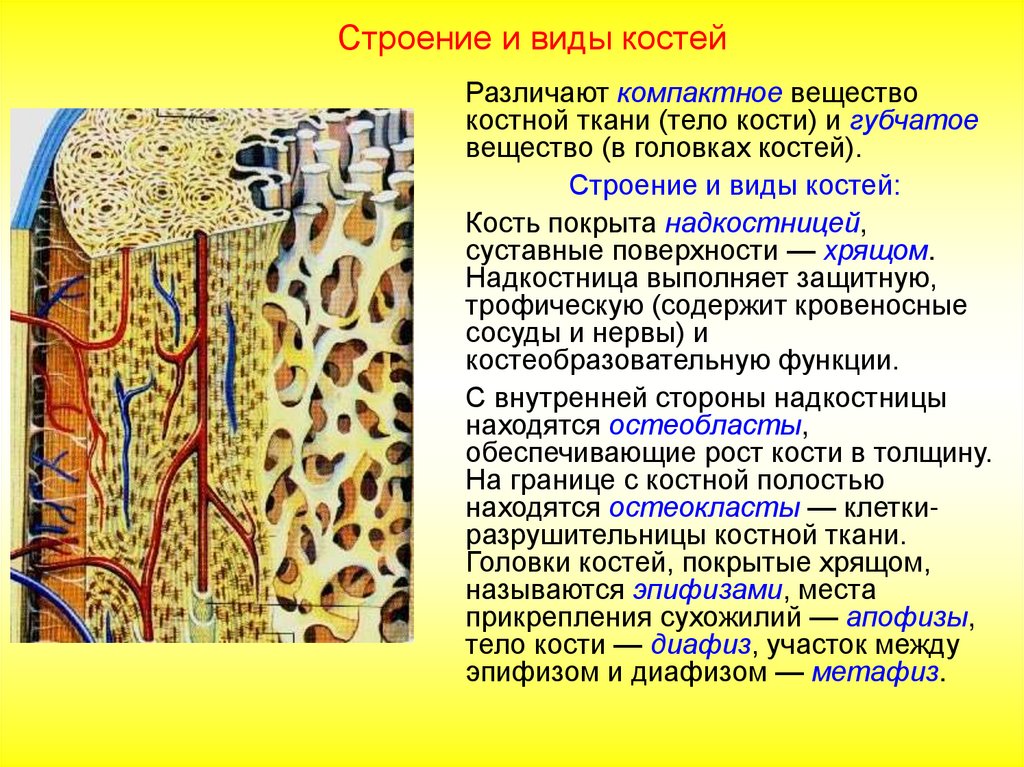 Строение и виды костей

Различают компактное вещество костной ткани (тело кости) и губчатое вещество (в головках костей).

Строение и виды костей:

Кость покрыта надкостницей, суставные поверхности — хрящом. Надкостница выполняет защитную, трофическую (содержит кровеносные сосуды и нервы) и костеобразовательную функции.

С внутренней стороны надкостницы находятся остеобласты, обеспечивающие рост кости в толщину. На границе с костной полостью находятся остеокласты — клетки-разрушительницы костной ткани. Головки костей, покрытые хрящом, называются эпифизами, места прикрепления сухожилий — апофизы, тело кости — диафиз, участок между эпифизом и диафизом — метафиз.